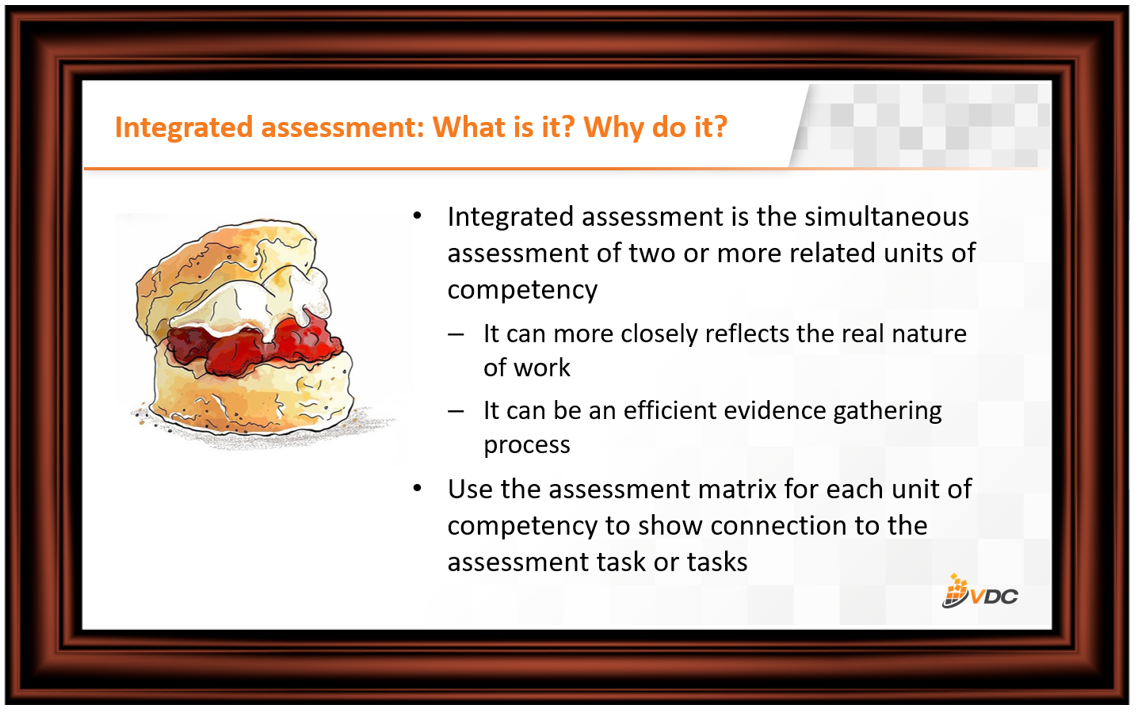 Integrated assessment: What is it? Why do it?

• Integrated assessment is the simultaneous assessment of two or more related units of competency

– It can more closely reflects the real nature of work

– It can be an efficient evidence gathering process

• Use the assessment matrix for each unit of competency to show connection to the assessment task or tasks

VDC